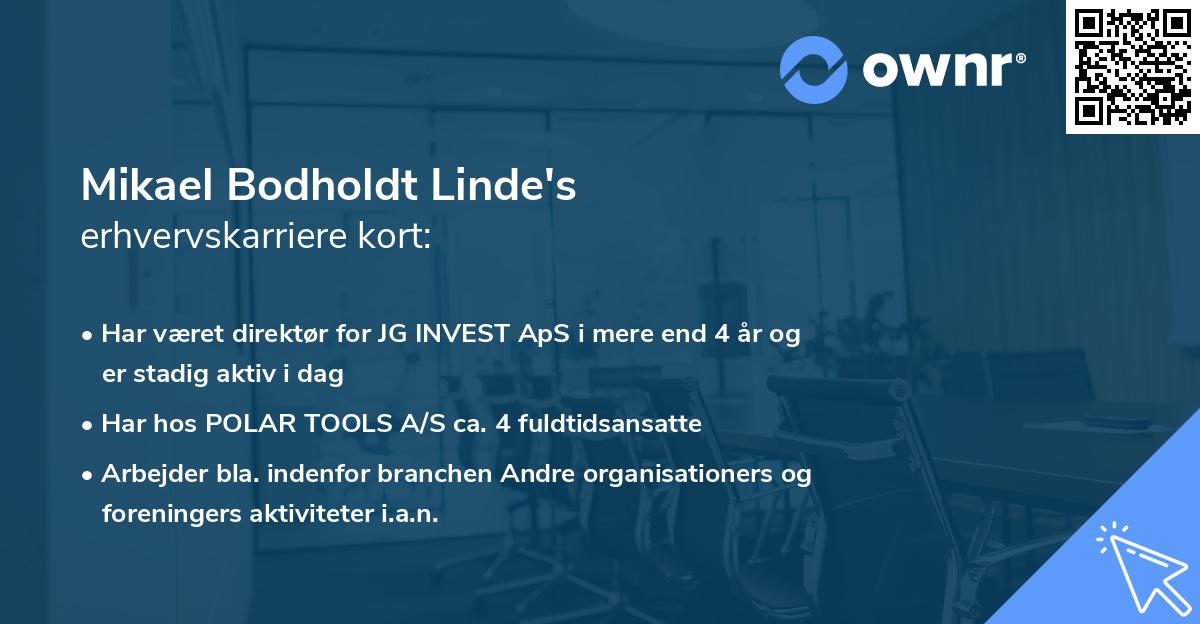 ownr®

Mikael Bodholdt Linde's
erhvervskarriere kort:

• Har været direktør for JG INVEST ApS i mere end 4 år og er stadig aktiv i dag

• Har hos POLAR TOOLS A/S ca. 4 fuldtidsansatte

• Arbejder bla. indenfor branchen Andre organisationers og foreningers aktiviteter i.a.n.